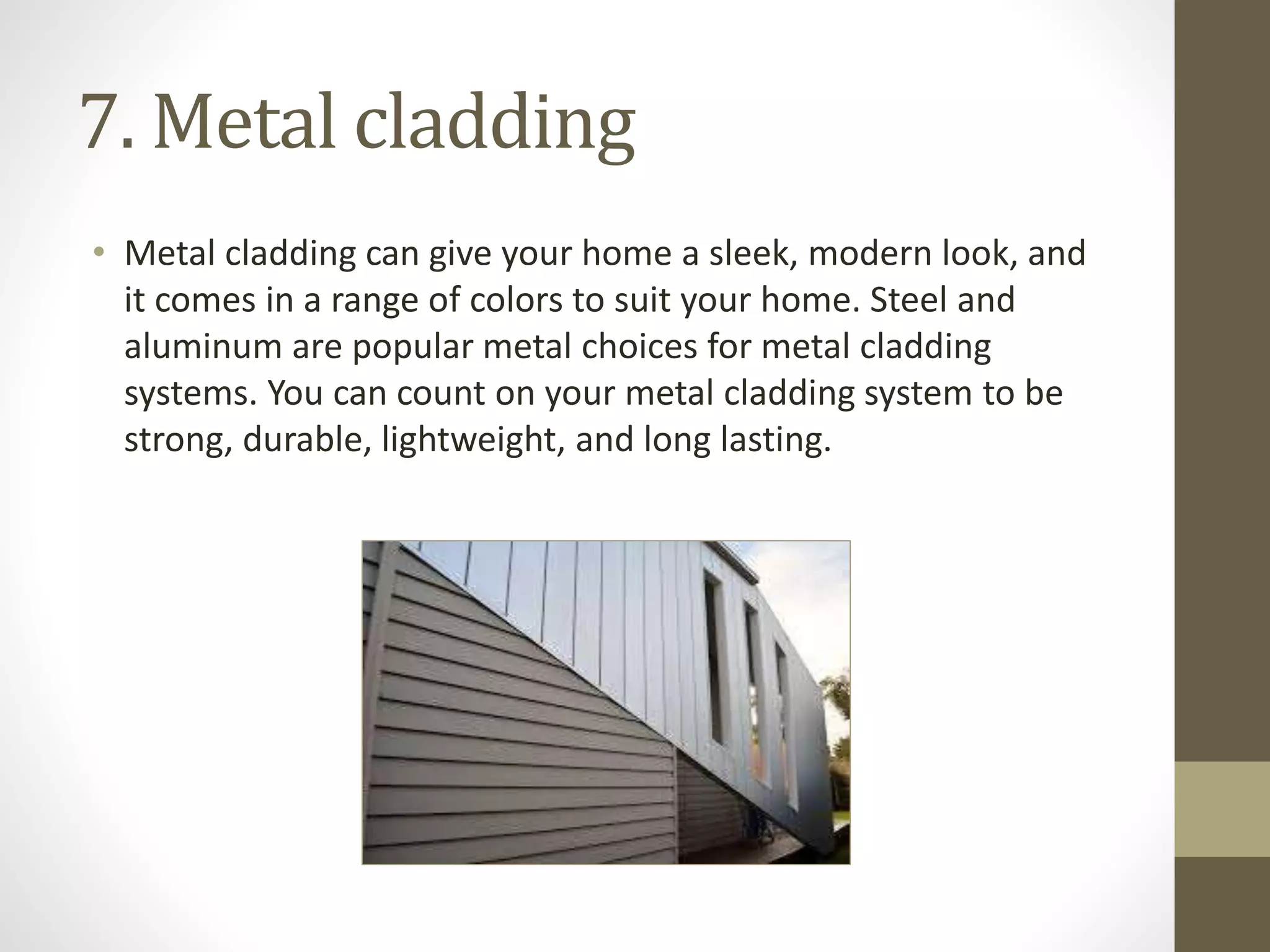 7. Metal cladding

• Metal cladding can give your home a sleek, modern look, and it comes in a range of colors to suit your home. Steel and aluminum are popular metal choices for metal cladding systems. You can count on your metal cladding system to be strong, durable, lightweight, and long lasting.